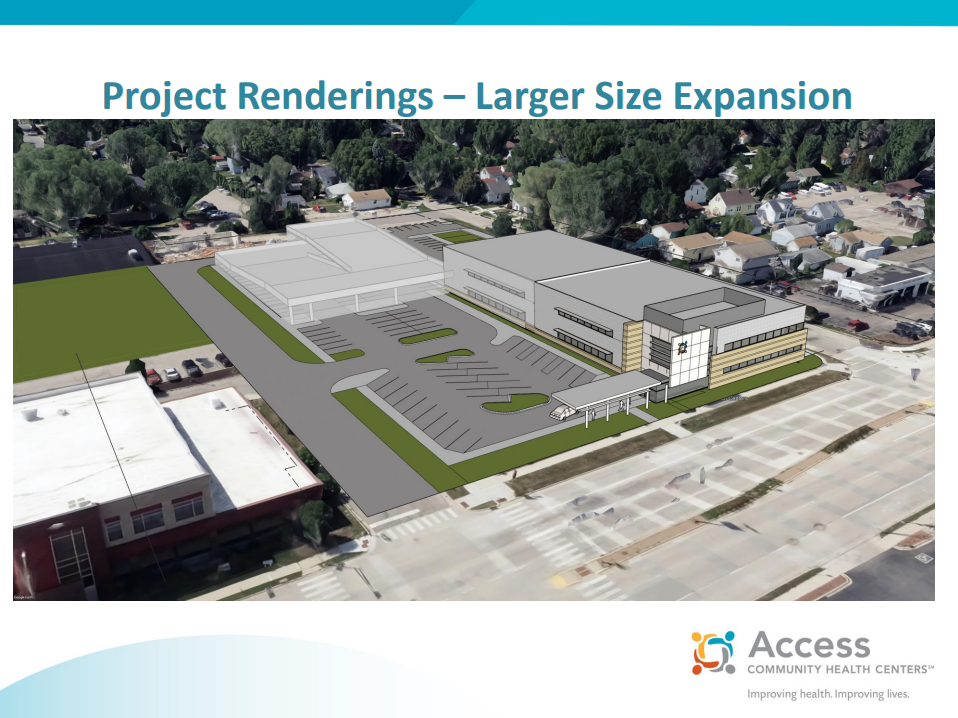 Project Renderings – Larger Size Expansion

Google Earth

Access
COMMUNITY HEALTH CENTERS℠
Improving health. Improving lives.